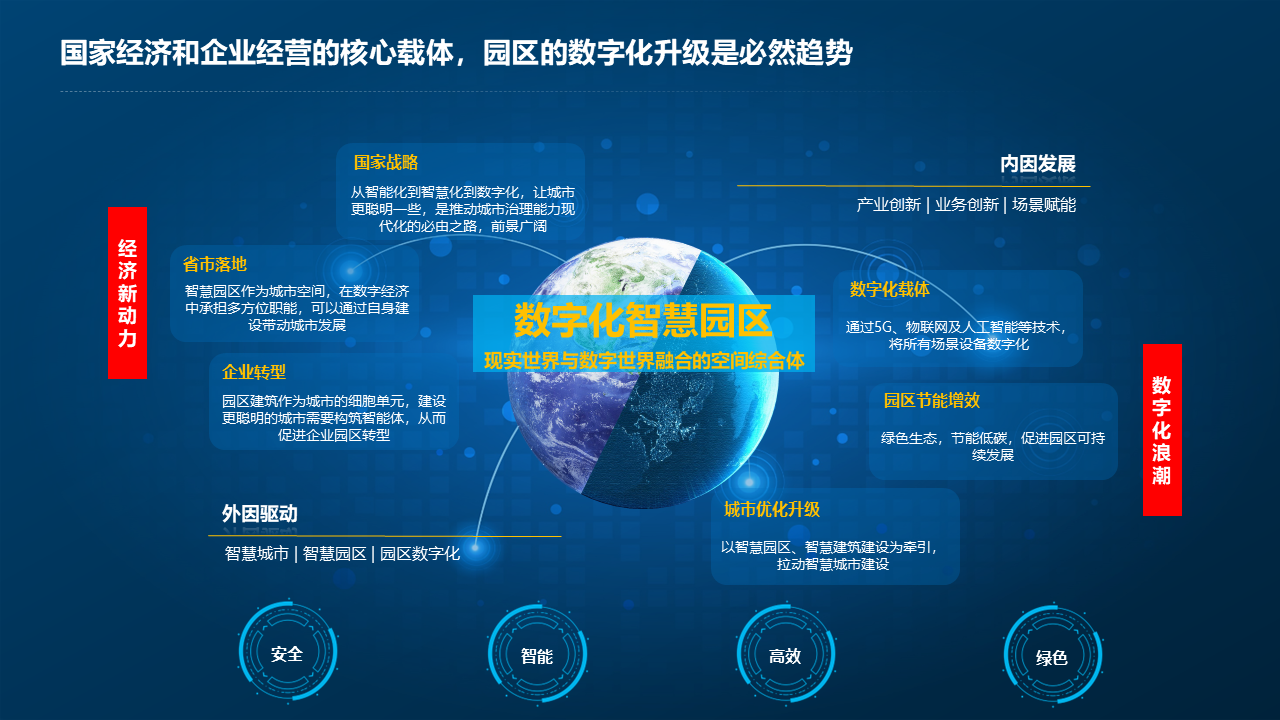 国家经济和企业经营的核心载体，园区的数字化升级是必然趋势

经济新动力

国家战略
从智能化到智慧化到数字化，让城市更聪明一些，是推动城市治理能力现代化的必由之路，前景广阔

省市落地
智慧园区作为城市空间，在数字经济中承担多方位职能，可以通过自身建设带动城市发展

企业转型
园区建筑作为城市的细胞单元，建设更聪明的城市需要构筑智能体，从而促进企业园区转型

外因驱动
智慧城市 | 智慧园区 | 园区数字化

数字化智慧园区
现实世界与数字世界融合的空间综合体

内因发展
产业创新 | 业务创新 | 场景赋能

数字化载体
通过5G、物联网及人工智能等技术，将所有场景设备数字化

园区节能增效
绿色生态，节能低碳，促进园区可持续发展

城市优化升级
以智慧园区、智慧建筑建设为牵引，拉动智慧城市建设

数字化浪潮

安全

智能

高效

绿色